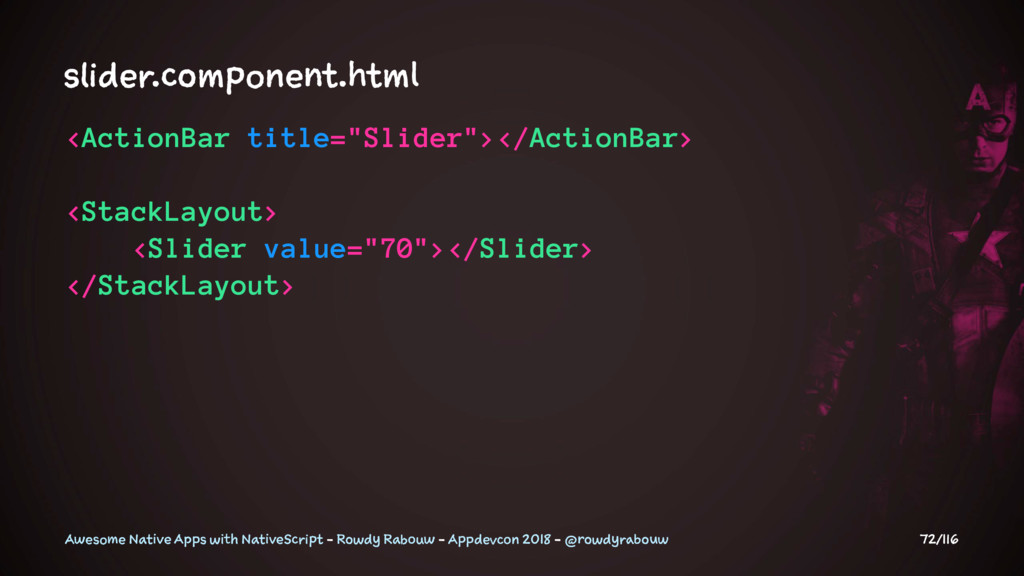 slider.component.html

<ActionBar title="Slider"></ActionBar>

<StackLayout>
    <Slider value="70"></Slider>
</StackLayout>

Awesome Native Apps with NativeScript - Rowdy Rabouw - Appdevcon 2018 - @rowdyrabouw

72/116